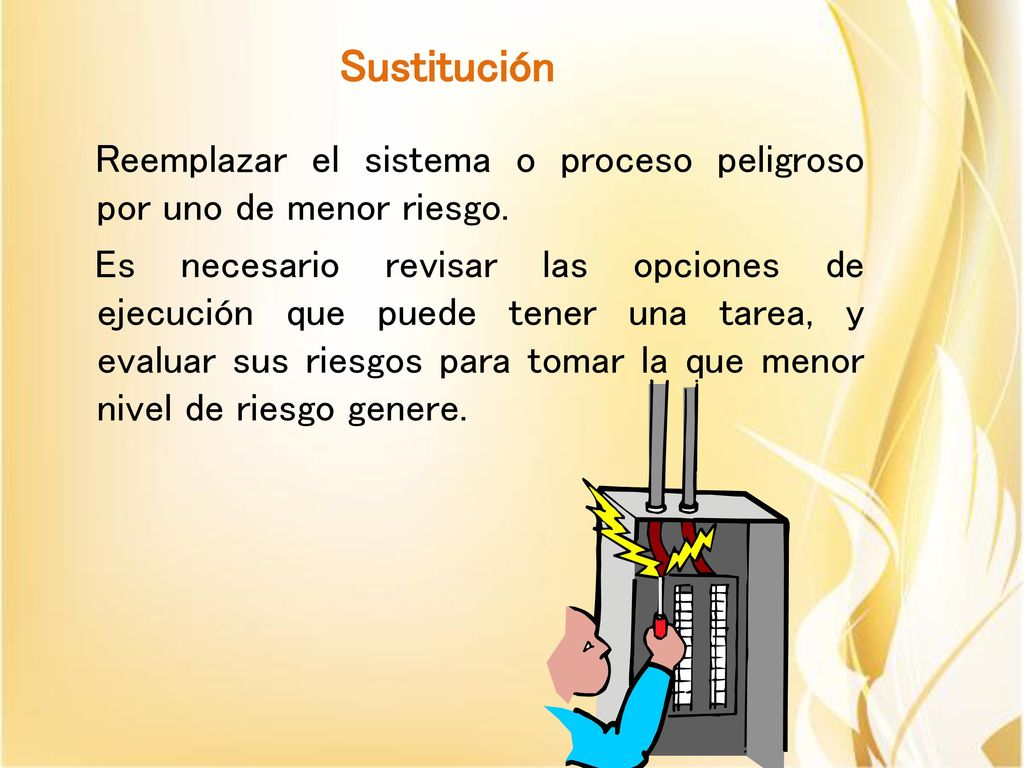 Sustitución

Reemplazar el sistema o proceso peligroso por uno de menor riesgo.

Es necesario revisar las opciones de ejecución que puede tener una tarea, y evaluar sus riesgos para tomar la que menor nivel de riesgo genere.